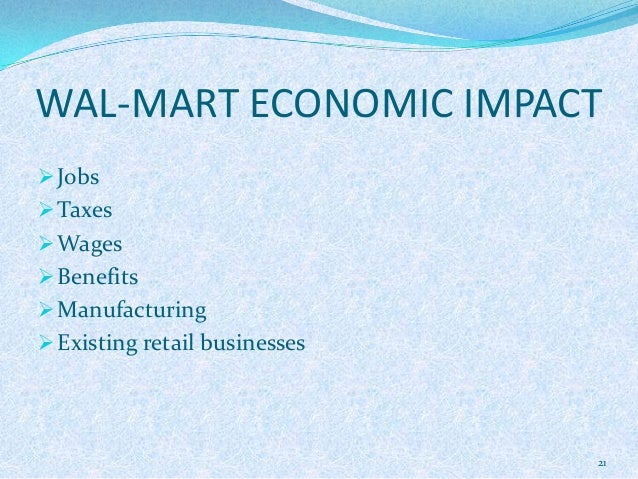 WAL-MART ECONOMIC IMPACT

➢ Jobs
➢ Taxes
➢ Wages
➢ Benefits
➢ Manufacturing
➢ Existing retail businesses

21